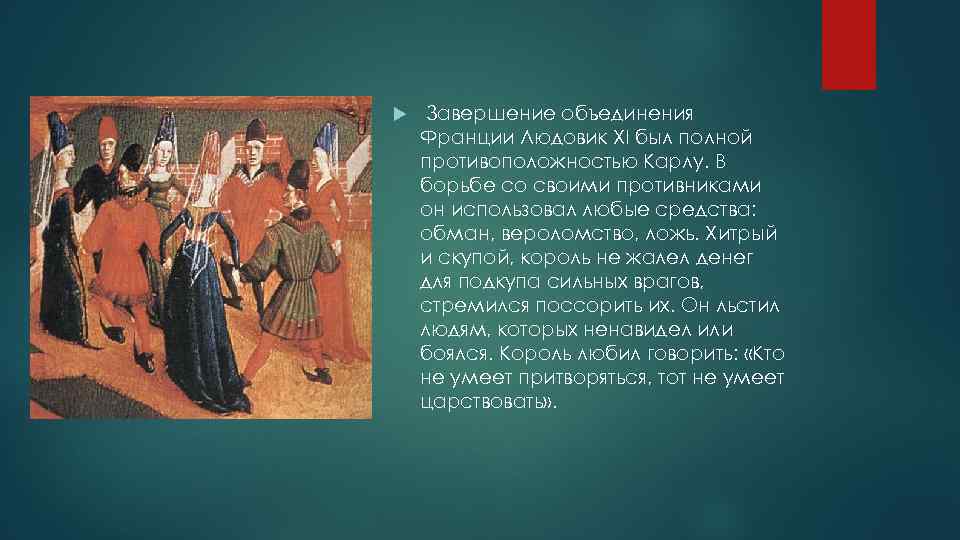 Завершение объединения Франции Людовик XI был полной противоположностью Карлу. В борьбе со своими противниками он использовал любые средства: обман, вероломство, ложь. Хитрый и скупой, король не жалел денег для подкупа сильных врагов, стремился поссорить их. Он льстил людям, которых ненавидел или боялся. Король любил говорить: «Кто не умеет притворяться, тот не умеет царствовать».